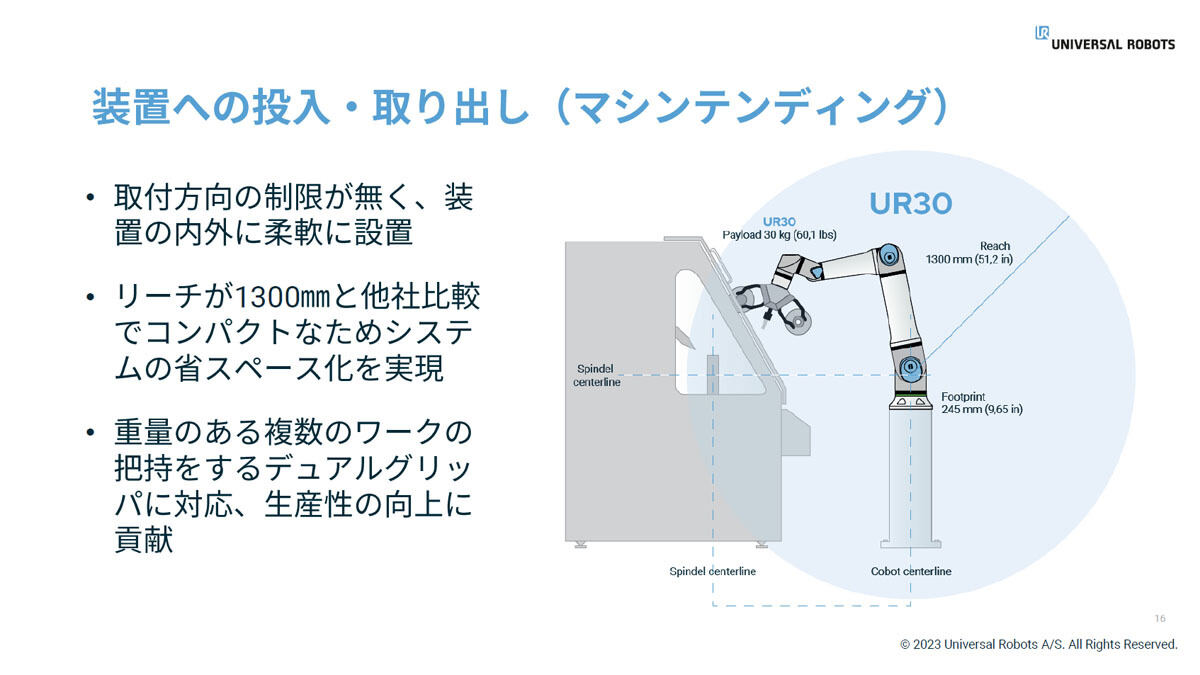 UNIVERSAL ROBOTS

装置への投入・取り出し（マシンテンディング）

• 取付方向の制限が無く、装置の内外に柔軟に設置

• リーチが1300㎜と他社比較でコンパクトなためシステムの省スペース化を実現

• 重量のある複数のワークの把持をするデュアルグリッパに対応、生産性の向上に貢献

UR30

UR30
Payload 30 kg (60,1 lbs)

Reach
1300 mm (51,2 in)

Spindel centerline

Footprint
245 mm (9,65 in)

Spindel centerline

Cobot centerline

16

© 2023 Universal Robots A/S. All Rights Reserved.